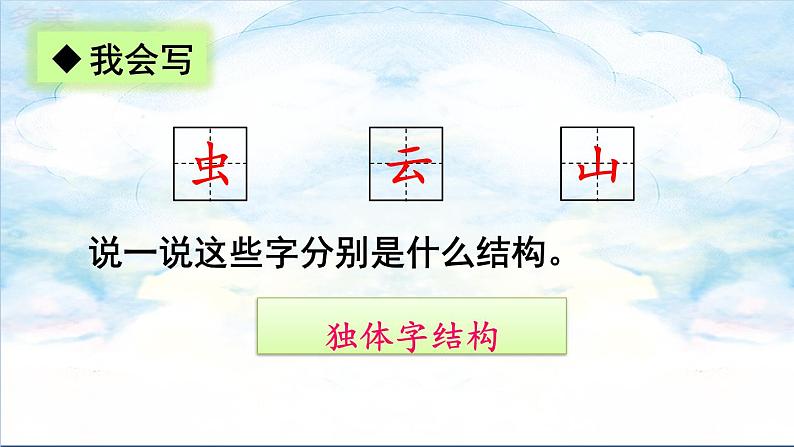 ◆ 我会写

虫 云 山

说一说这些字分别是什么结构。

独体字结构